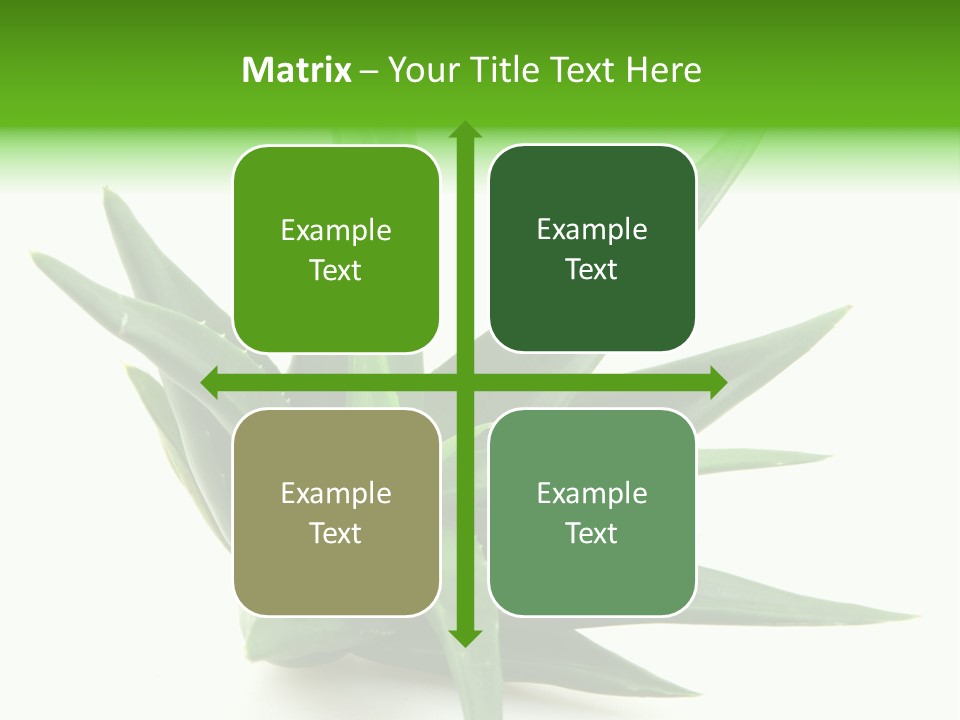 Matrix – Your Title Text Here

Example Text

Example Text

Example Text

Example Text